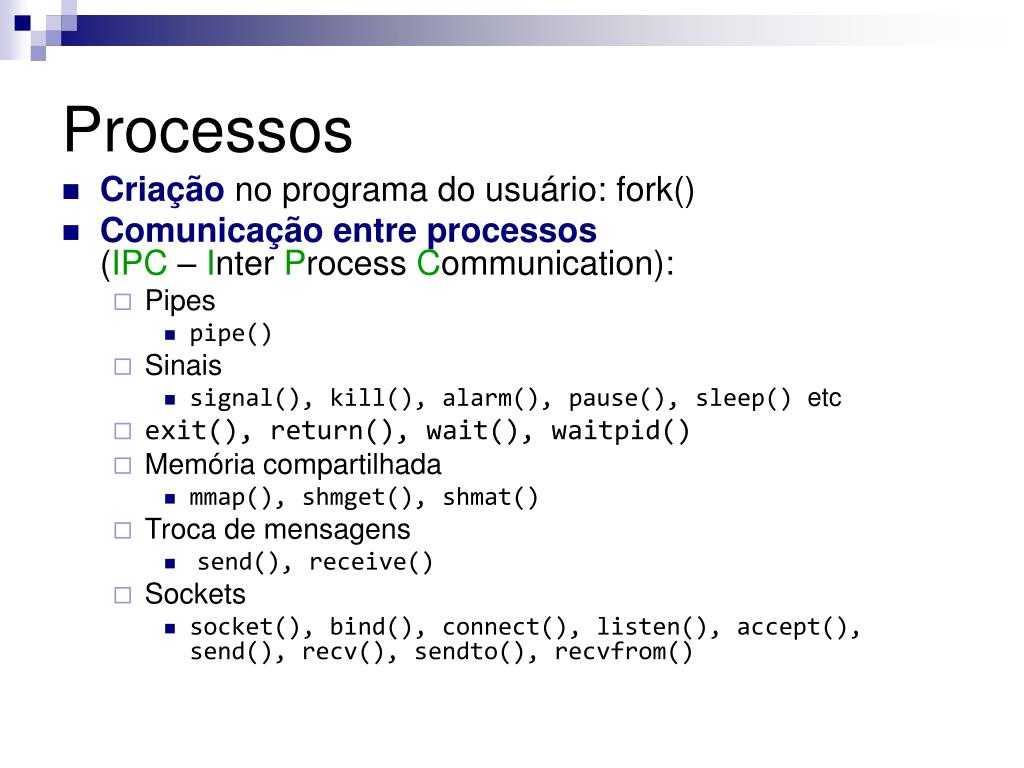 Processos

Criação no programa do usuário: fork()

Comunicação entre processos (IPC – Inter Process Communication):

Pipes

pipe()

Sinais

signal(), kill(), alarm(), pause(), sleep() etc

exit(), return(), wait(), waitpid()

Memória compartilhada

mmap(), shmget(), shmat()

Troca de mensagens

send(), receive()

Sockets

socket(), bind(), connect(), listen(), accept(), send(), recv(), sendto(), recvfrom()